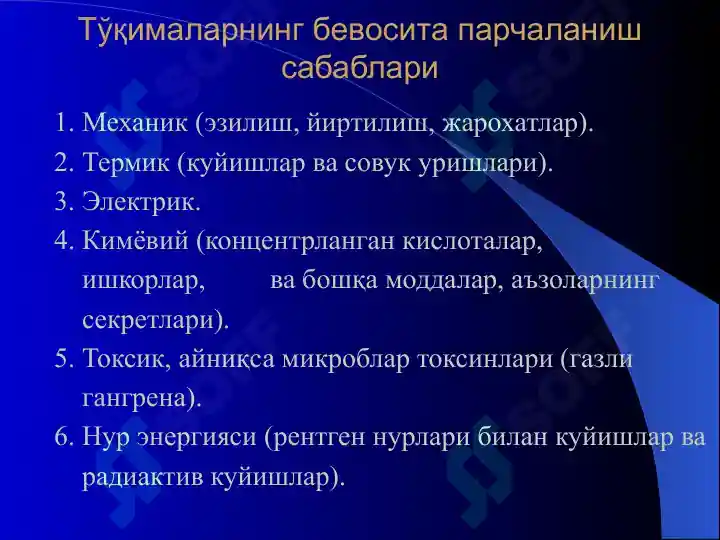 Тўқималарнинг бевосита парчаланиш сабаблари

1. Механик (эзилиш, йиртилиш, жарохатлар).
2. Термик (куйишлар ва совук уришлари).
3. Электрик.
4. Кимёвий (концентрланган кислоталар, ишкорлар, ва бошқа моддалар, аъзоларнинг секретлари).
5. Токсик, айниқса микроблар токсинлари (газли гангрена).
6. Нур энергияси (рентген нурлари билан куйишлар ва радиактив куйишлар).